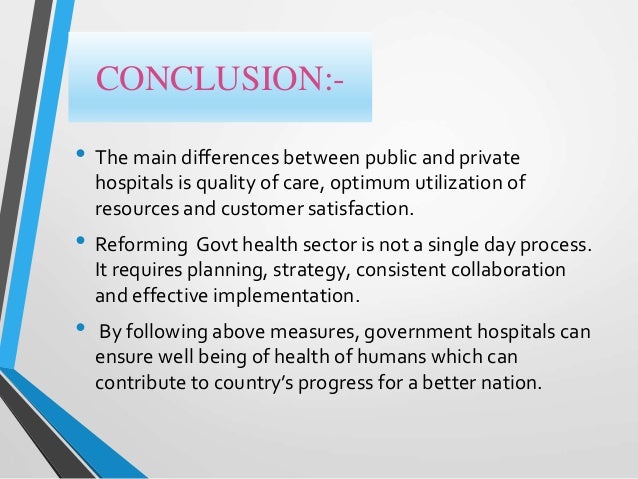 CONCLUSION:-

• The main differences between public and private hospitals is quality of care, optimum utilization of resources and customer satisfaction.

• Reforming  Govt health sector is not a single day process. It requires planning, strategy, consistent collaboration and effective implementation.

•  By following above measures, government hospitals can ensure well being of health of humans which can contribute to country's progress for a better nation.